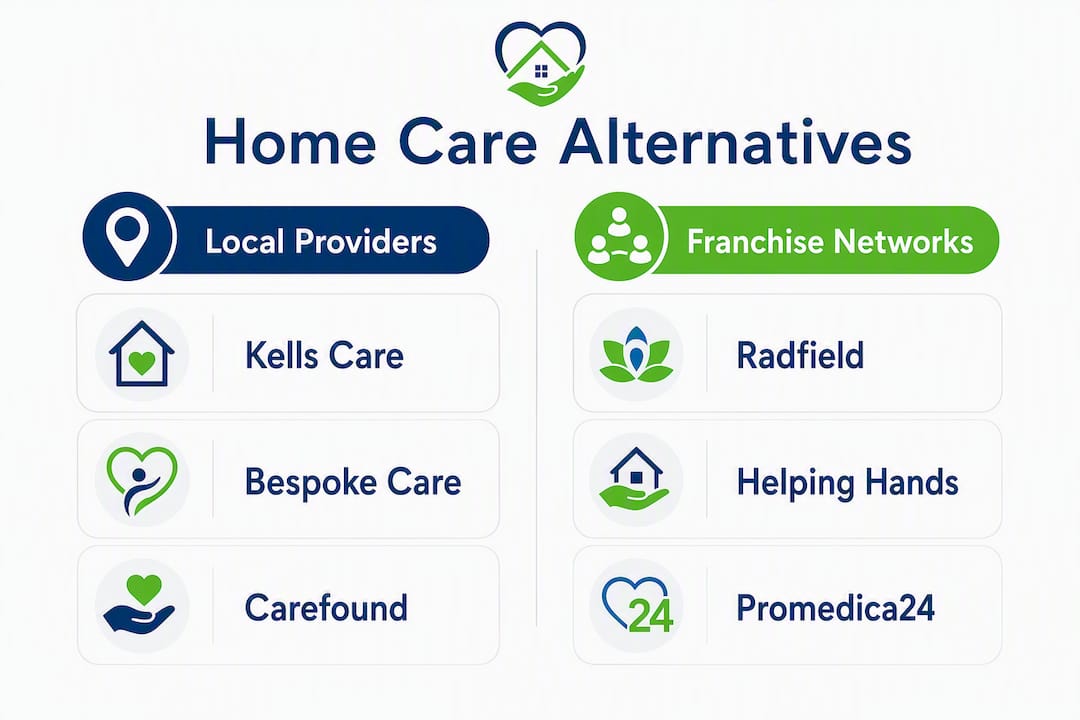 Home Care Alternatives

Local Providers

Kells Care

Bespoke Care

Carefound

Franchise Networks

Radfield

Helping Hands

24

Promedica24